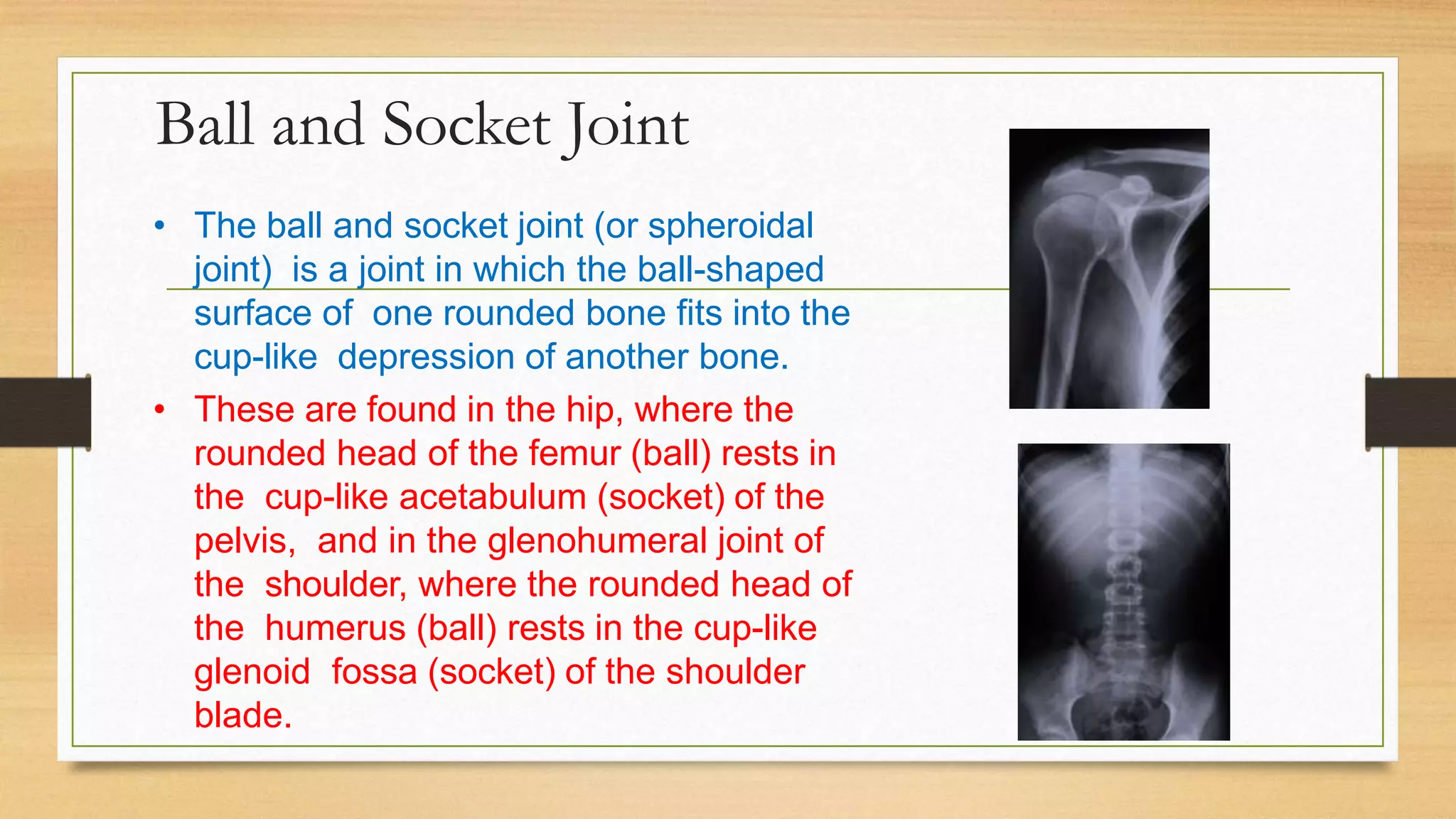 Ball and Socket Joint

• The ball and socket joint (or spheroidal joint) is a joint in which the ball-shaped surface of one rounded bone fits into the cup-like depression of another bone.

• These are found in the hip, where the rounded head of the femur (ball) rests in the cup-like acetabulum (socket) of the pelvis, and in the glenohumeral joint of the shoulder, where the rounded head of the humerus (ball) rests in the cup-like glenoid fossa (socket) of the shoulder blade.